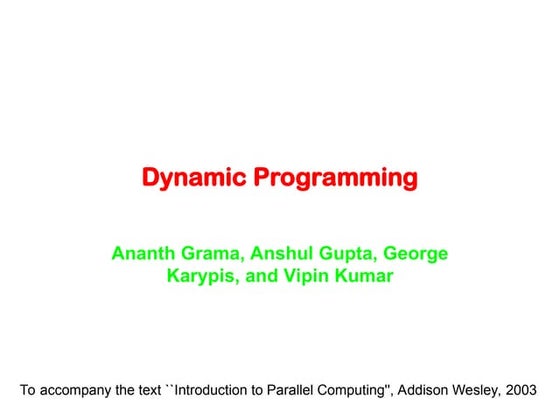 Dynamic Programming

Ananth Grama, Anshul Gupta, George Karypis, and Vipin Kumar

To accompany the text ``Introduction to Parallel Computing'', Addison Wesley, 2003